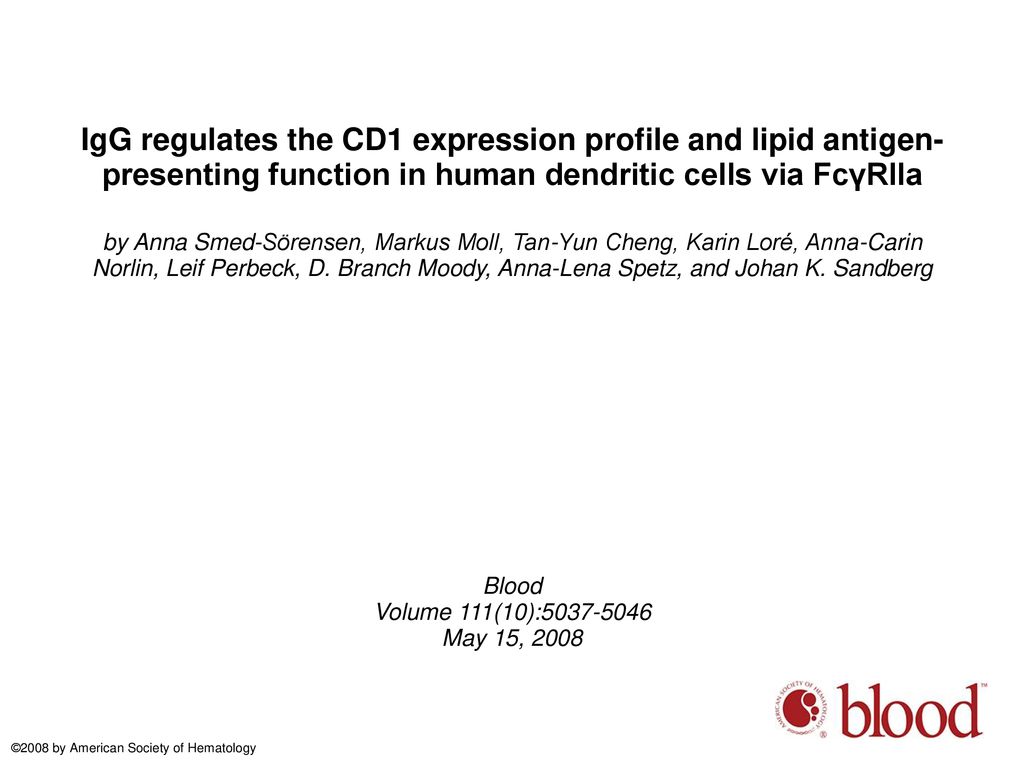 IgG regulates the CD1 expression profile and lipid antigen-presenting function in human dendritic cells via FcγRIIa

by Anna Smed-Sörensen, Markus Moll, Tan-Yun Cheng, Karin Loré, Anna-Carin Norlin, Leif Perbeck, D. Branch Moody, Anna-Lena Spetz, and Johan K. Sandberg

Blood
Volume 111(10):5037-5046
May 15, 2008

AMERICAN SOCIETY OF HEMATOLOGY
blood™

©2008 by American Society of Hematology